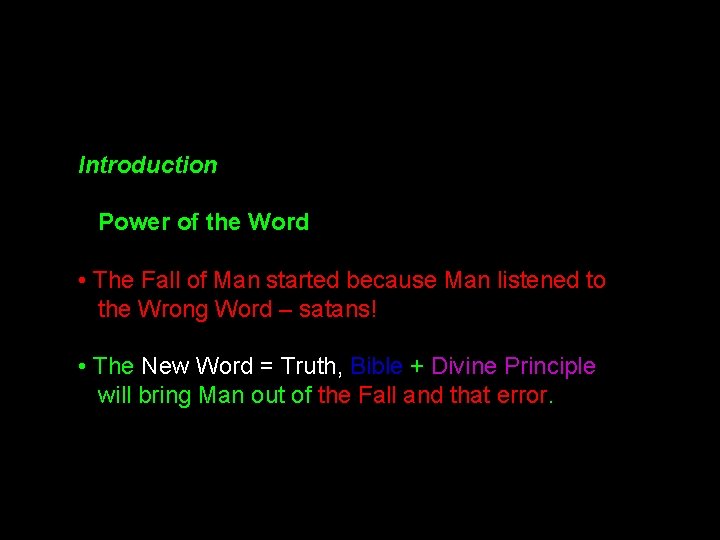 Introduction

Power of the Word

• The Fall of Man started because Man listened to the Wrong Word – satans!

• The New Word = Truth, Bible + Divine Principle will bring Man out of the Fall and that error.